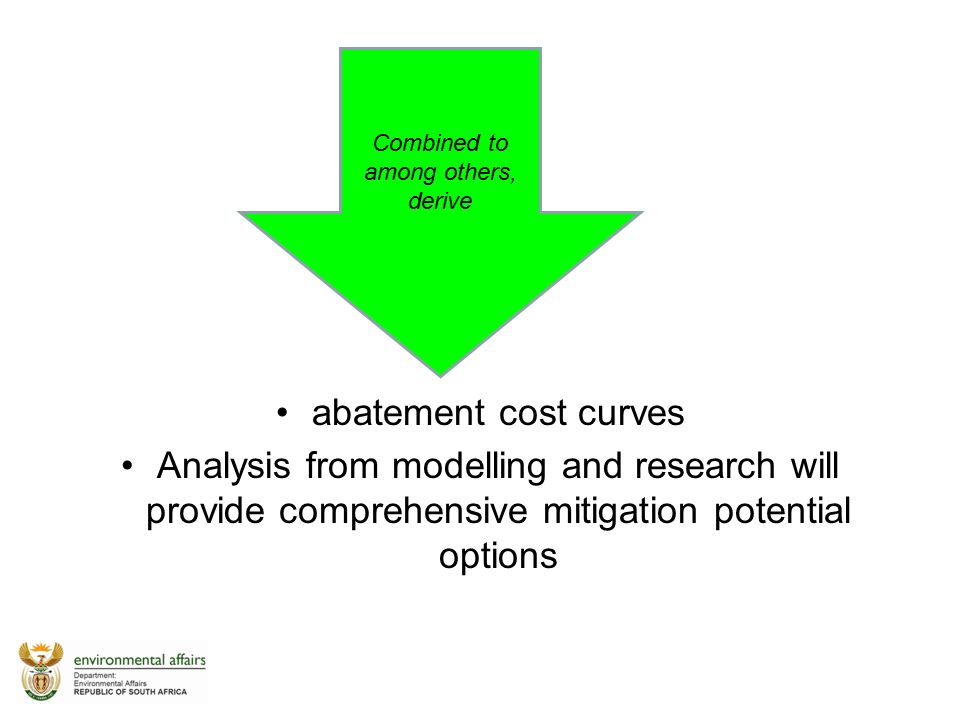 Combined to among others, derive

• abatement cost curves
• Analysis from modelling and research will provide comprehensive mitigation potential options

environmental affairs
Department:
Environmental Affairs
REPUBLIC OF SOUTH AFRICA